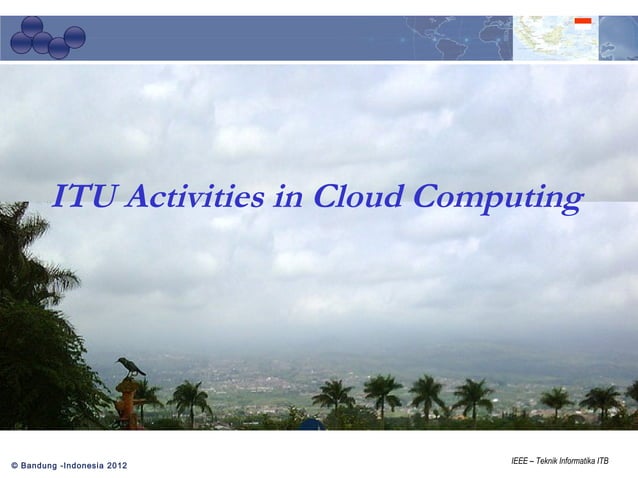 ITU Activities in Cloud Computing

© Bandung -Indonesia 2012

IEEE – Teknik Informatika ITB